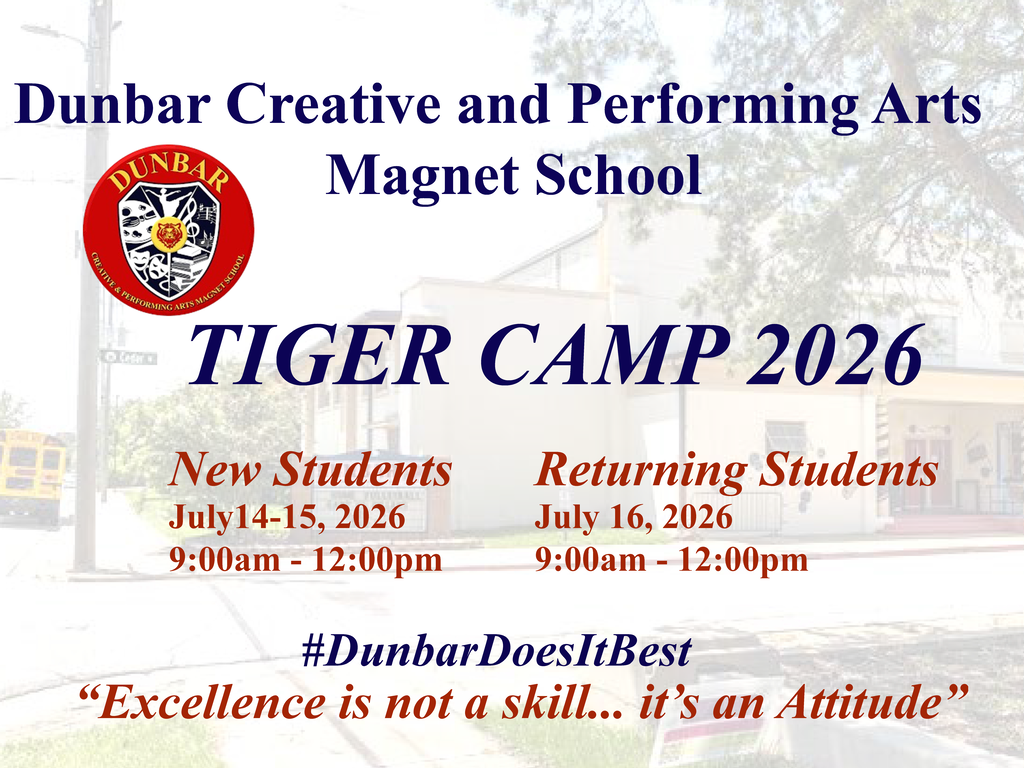 Dunbar Creative and Performing Arts Magnet School

DUNBAR
CREATIVE & PERFORMING ARTS MAGNET SCHOOL

TIGER CAMP 2026

New Students
July14-15, 2026
9:00am - 12:00pm

Returning Students
July 16, 2026
9:00am - 12:00pm

#DunbarDoesItBest
“Excellence is not a skill... it’s an Attitude”